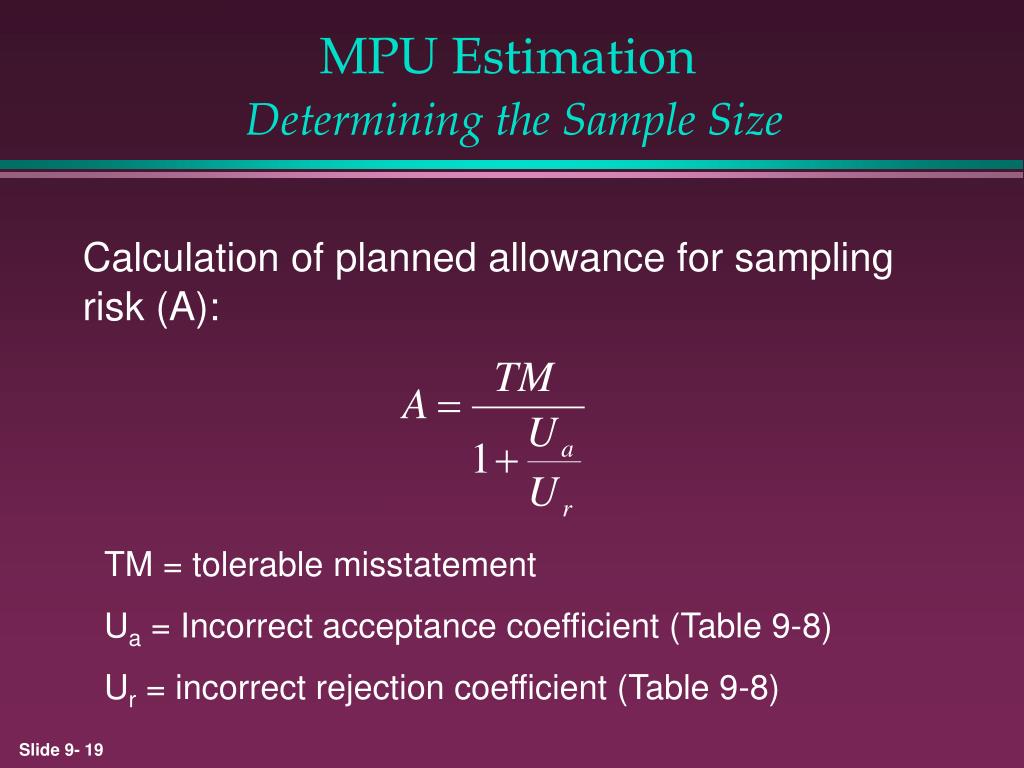 MPU Estimation
Determining the Sample Size

Calculation of planned allowance for sampling risk (A):

$A = \frac{TM}{1 + \frac{U_a}{U_r}}$

TM = tolerable misstatement

$U_a$ = Incorrect acceptance coefficient (Table 9-8)

$U_r$ = incorrect rejection coefficient (Table 9-8)

Slide 9- 19